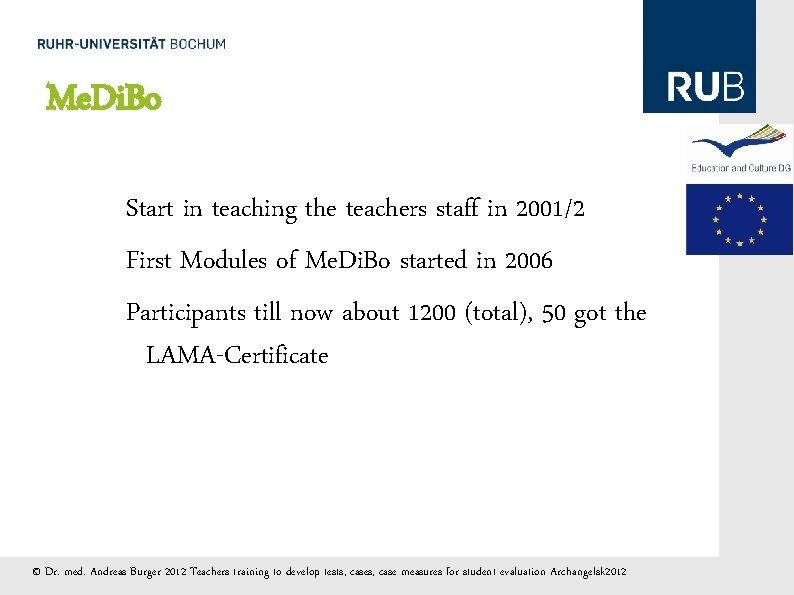 RUHR-UNIVERSITÄT BOCHUM

MeDiBo

RUB

Education and Culture DG

Start in teaching the teachers staff in 2001/2

First Modules of MeDiBo started in 2006

Participants till now about 1200 (total), 50 got the LAMA-Certificate

© Dr. med. Andreas Burger 2012 Teachers training to develop tests, cases, case measures for student evaluation Archangelsk2012